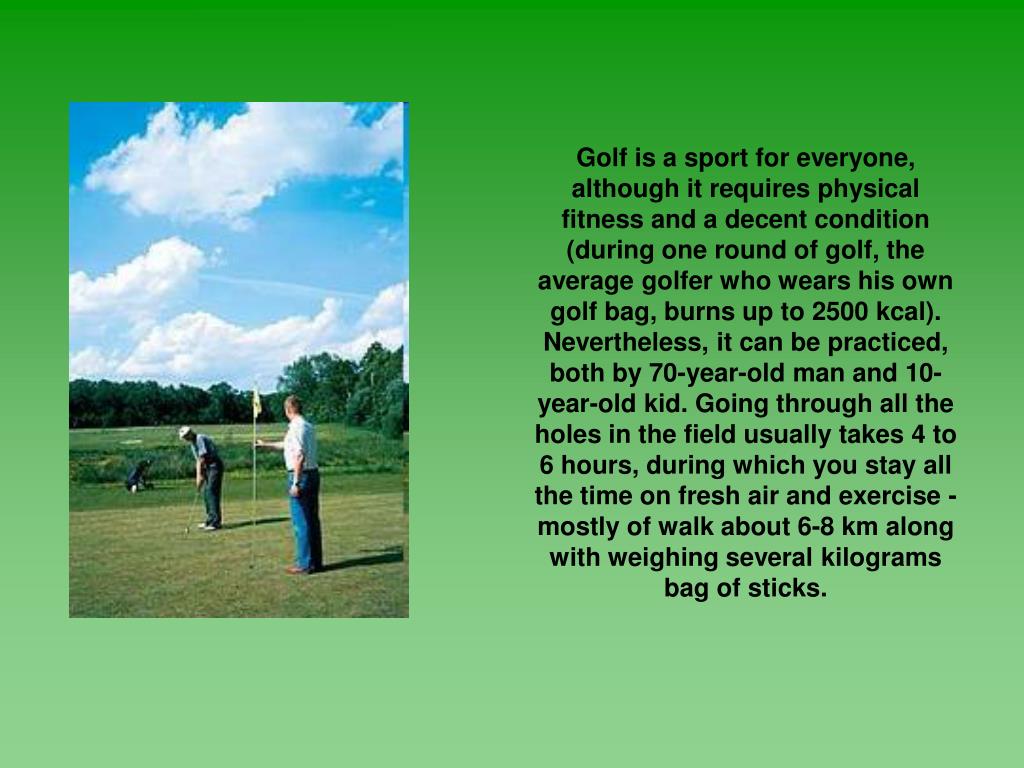 Golf is a sport for everyone, although it requires physical fitness and a decent condition (during one round of golf, the average golfer who wears his own golf bag, burns up to 2500 kcal). Nevertheless, it can be practiced, both by 70-year-old man and 10-year-old kid. Going through all the holes in the field usually takes 4 to 6 hours, during which you stay all the time on fresh air and exercise - mostly of walk about 6-8 km along with weighing several kilograms bag of sticks.